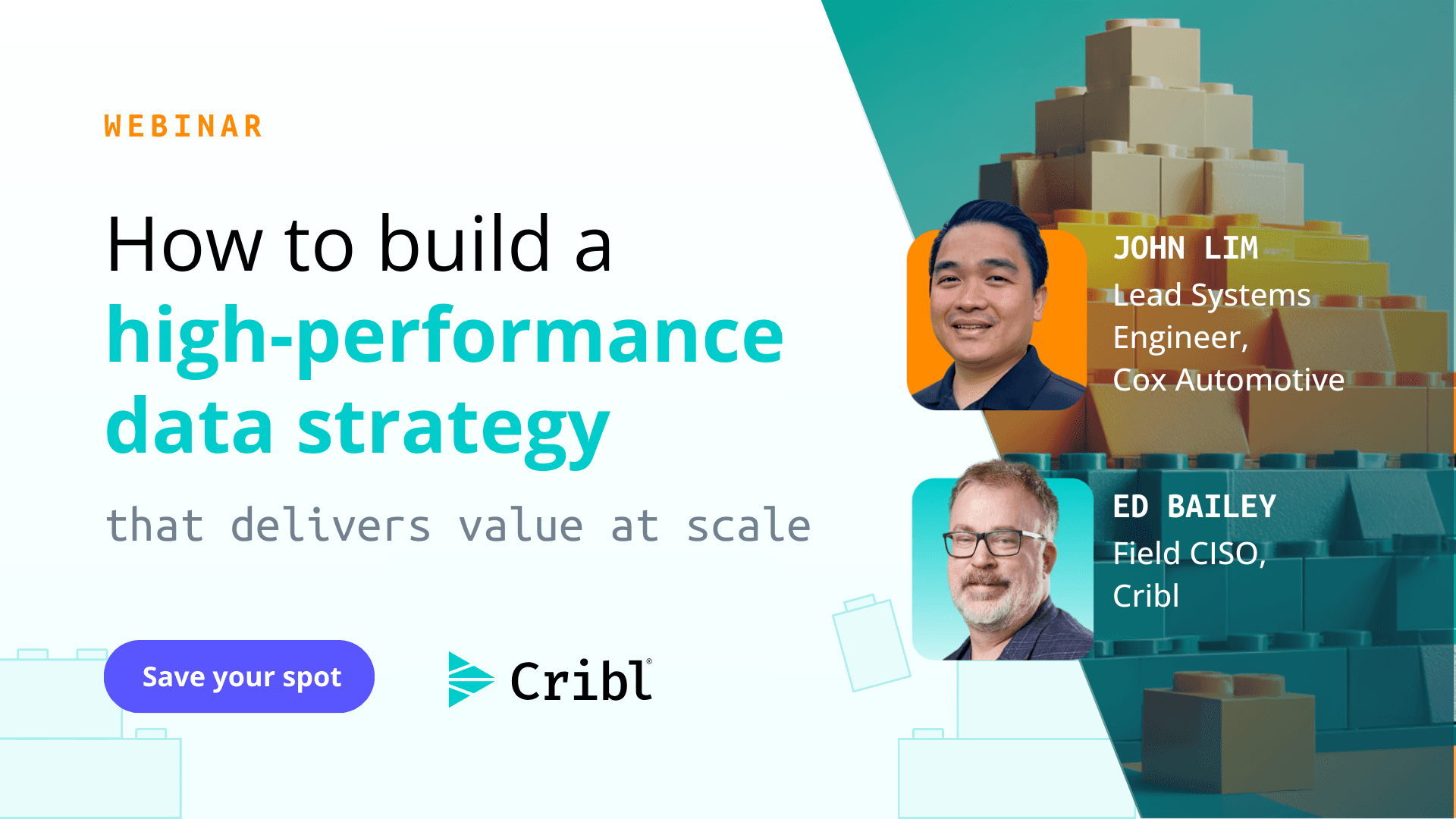 WEBINAR

How to build a high-performance data strategy

that delivers value at scale

Save your spot

Cribl®

JOHN LIM
Lead Systems Engineer, Cox Automotive

ED BAILEY
Field CISO, Cribl